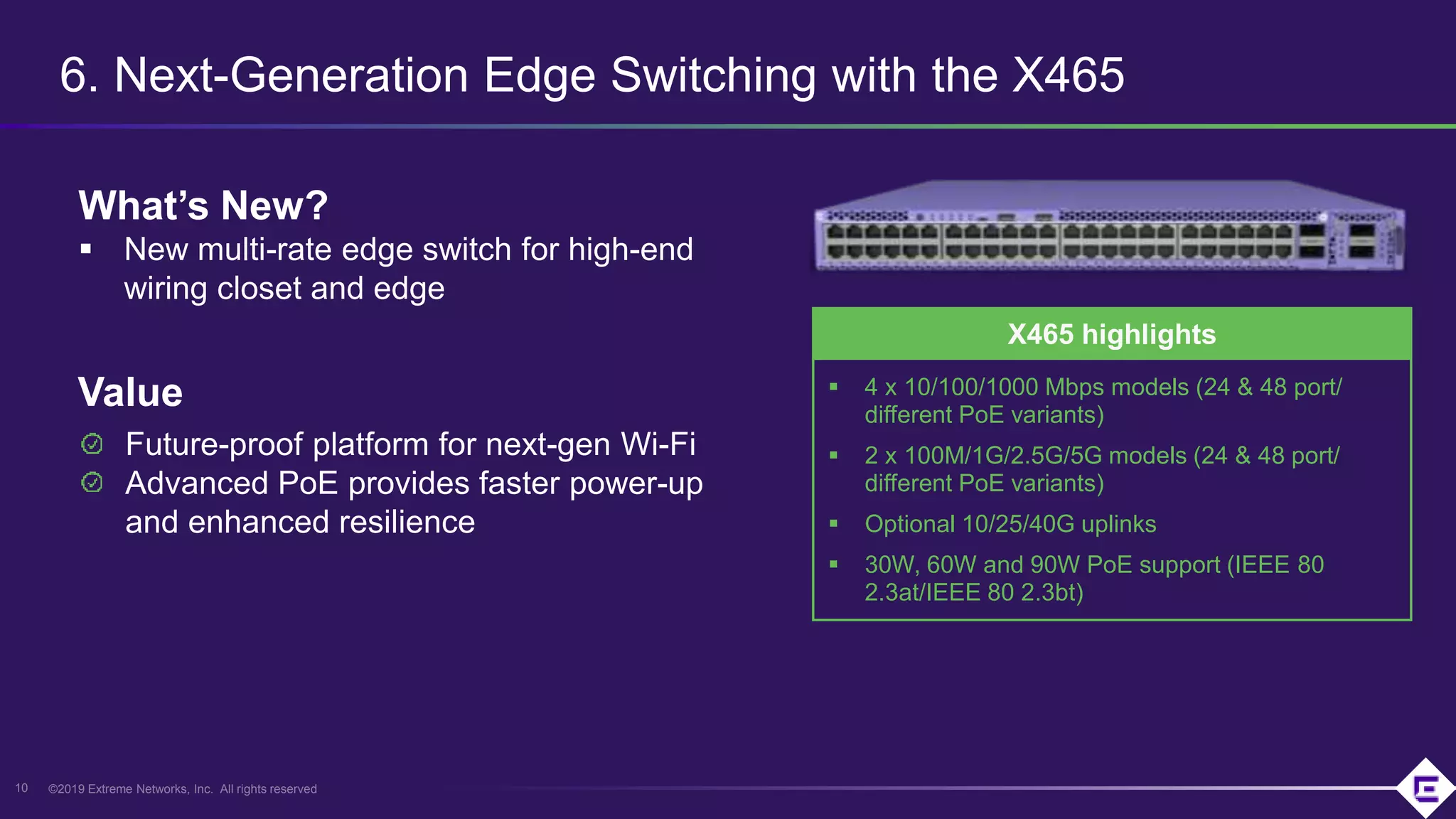 6. Next-Generation Edge Switching with the X465

What's New?

▪ New multi-rate edge switch for high-end wiring closet and edge

Value

Future-proof platform for next-gen Wi-Fi
Advanced PoE provides faster power-up and enhanced resilience

X465 highlights

▪ 4 x 10/100/1000 Mbps models (24 & 48 port/ different PoE variants)
▪ 2 x 100M/1G/2.5G/5G models (24 & 48 port/ different PoE variants)
▪ Optional 10/25/40G uplinks
▪ 30W, 60W and 90W PoE support (IEEE 80 2.3at/IEEE 80 2.3bt)

10 ©2019 Extreme Networks, Inc. All rights reserved